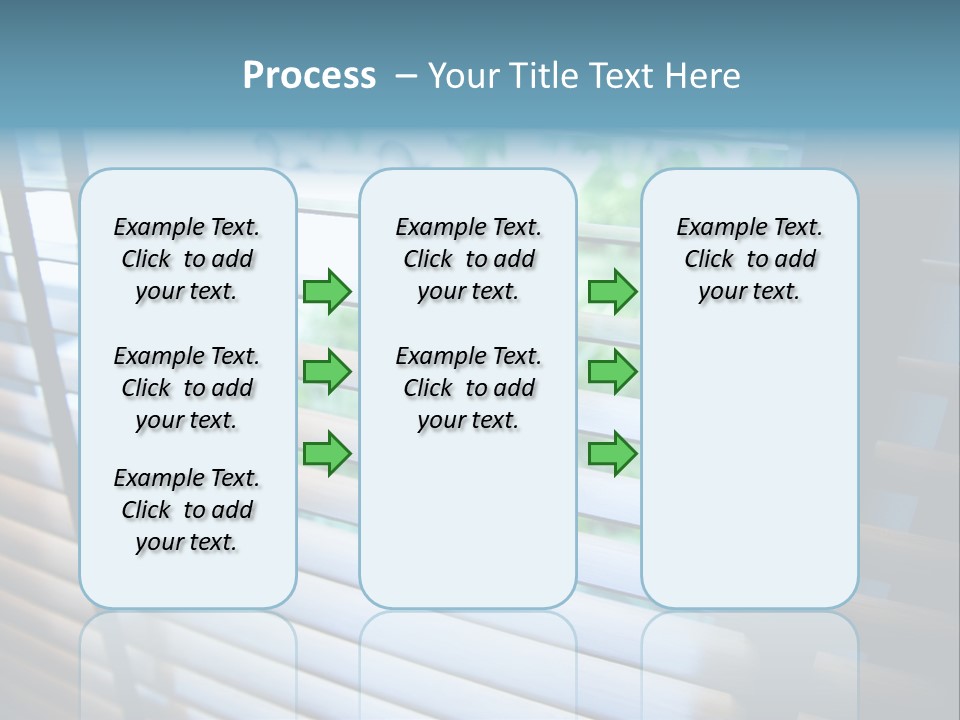 Process – Your Title Text Here

Example Text. Click to add your text.

Example Text. Click to add your text.

Example Text. Click to add your text.

Example Text. Click to add your text.

Example Text. Click to add your text.

Example Text. Click to add your text.